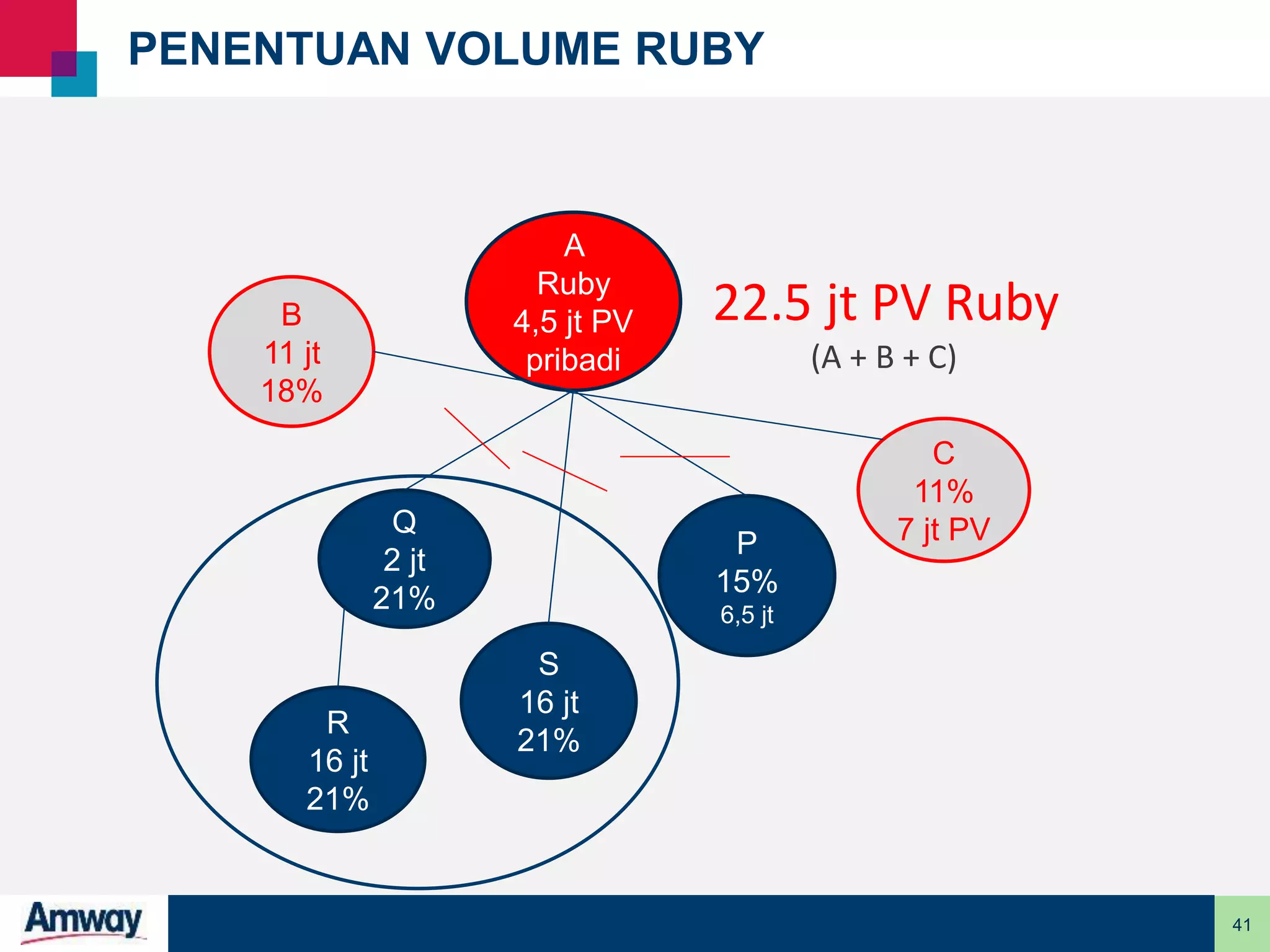 PENENTUAN VOLUME RUBY

A
Ruby
4,5 jt PV
pribadi

22.5 jt PV Ruby
(A + B + C)

B
11 jt
18%

C
11%
7 jt PV

Q
2 jt
21%

P
15%
6,5 jt

S
16 jt
21%

R
16 jt
21%

Amway

41